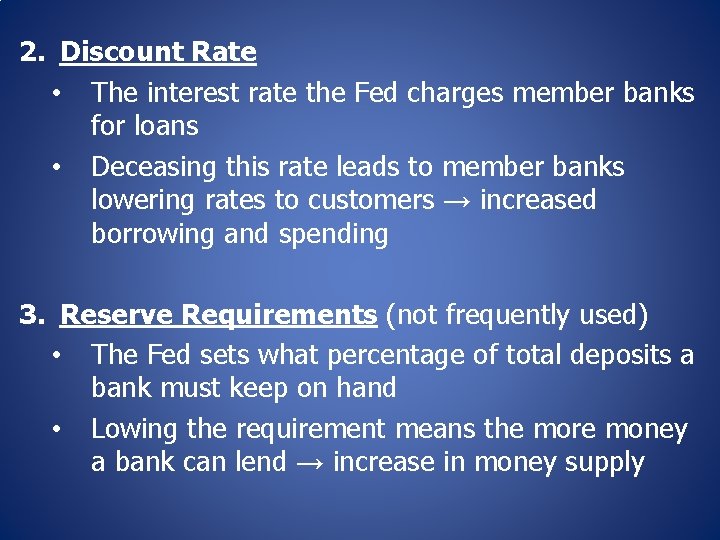 2. Discount Rate

• The interest rate the Fed charges member banks for loans

• Deceasing this rate leads to member banks lowering rates to customers → increased borrowing and spending

3. Reserve Requirements (not frequently used)

• The Fed sets what percentage of total deposits a bank must keep on hand

• Lowing the requirement means the more money a bank can lend → increase in money supply